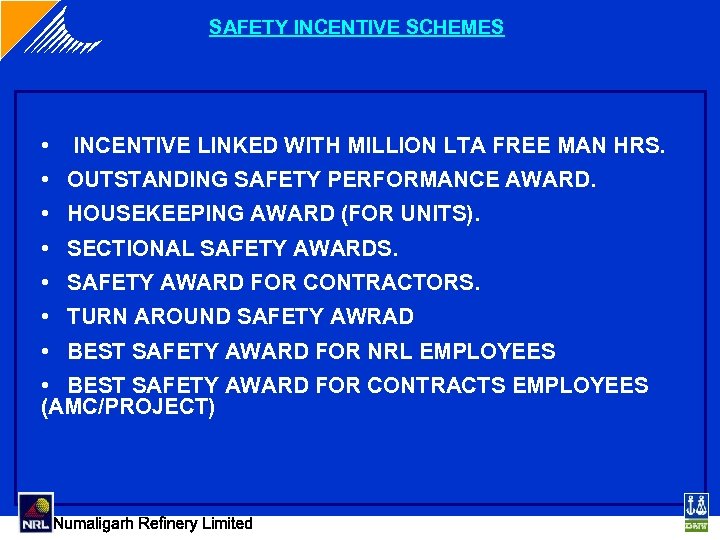 SAFETY INCENTIVE SCHEMES

• INCENTIVE LINKED WITH MILLION LTA FREE MAN HRS.

• OUTSTANDING SAFETY PERFORMANCE AWARD.

• HOUSEKEEPING AWARD (FOR UNITS).

• SECTIONAL SAFETY AWARDS.

• SAFETY AWARD FOR CONTRACTORS.

• TURN AROUND SAFETY AWRAD

• BEST SAFETY AWARD FOR NRL EMPLOYEES

• BEST SAFETY AWARD FOR CONTRACTS EMPLOYEES (AMC/PROJECT)

NRL Numaligarh Refinery Limited

DNV